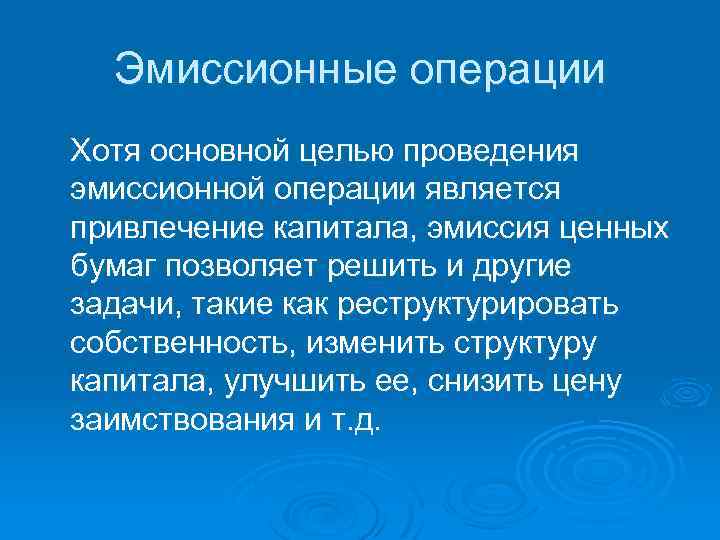 Эмиссионные операции

Хотя основной целью проведения эмиссионной операции является привлечение капитала, эмиссия ценных бумаг позволяет решить и другие задачи, такие как реструктурировать собственность, изменить структуру капитала, улучшить ее, снизить цену заимствования и т.д.